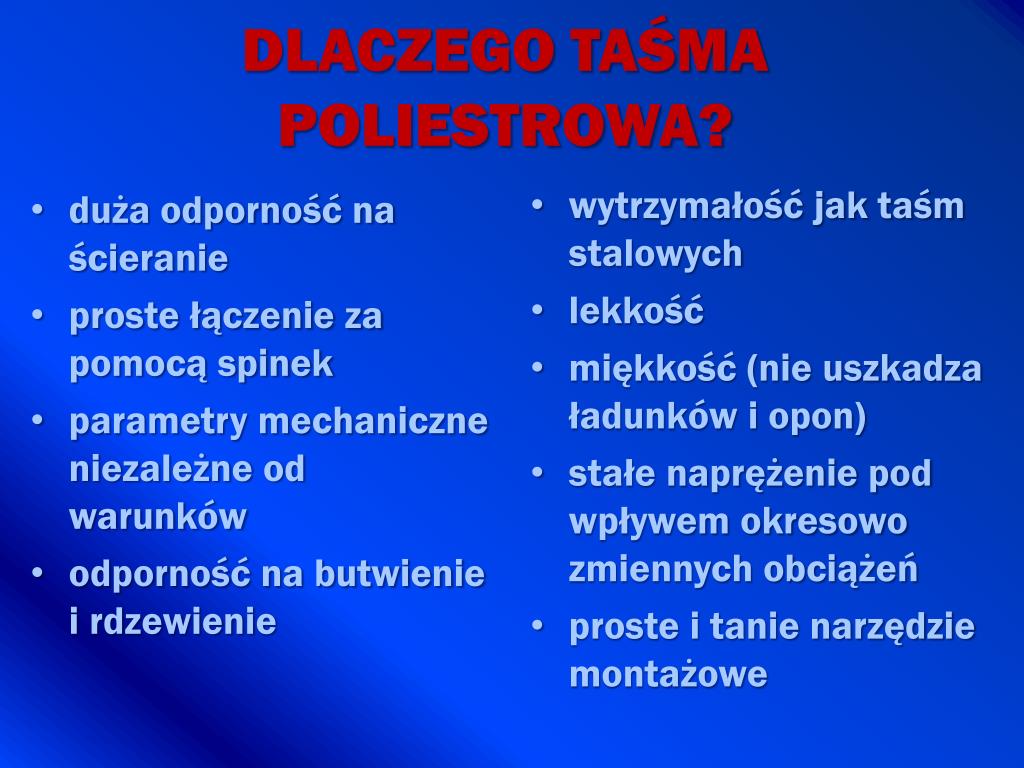 DLACZEGO TAŚMA POLIESTROWA?

• duża odporność na ścieranie
• proste łączenie za pomocą spinek
• parametry mechaniczne niezależne od warunków
• odporność na butwienie i rdzewienie

• wytrzymałość jak taśm stalowych
• lekkość
• miękkość (nie uszkadza ładunków i opon)
• stałe naprężenie pod wpływem okresowo zmiennych obciążeń
• proste i tanie narzędzie montażowe